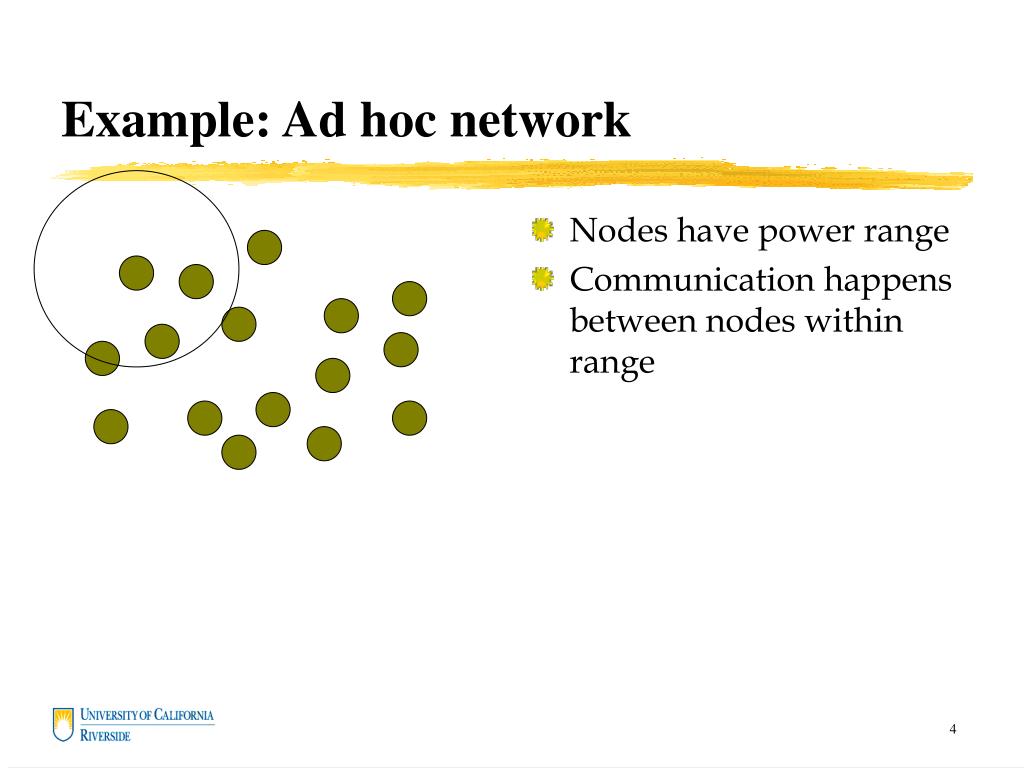 Example: Ad hoc network

Nodes have power range

Communication happens between nodes within range

UNIVERSITY OF CALIFORNIA
RIVERSIDE

4